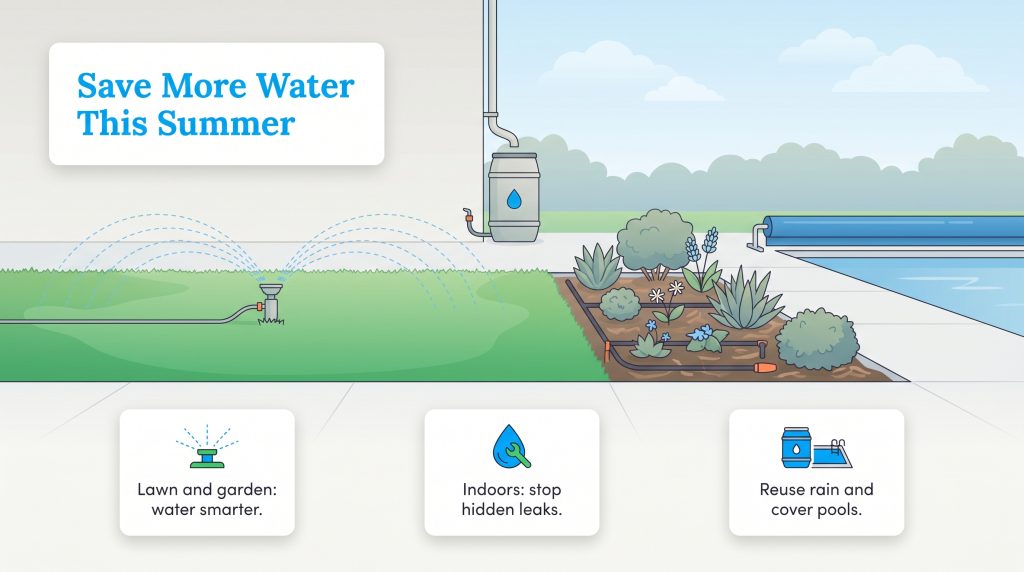 Save More Water This Summer

Lawn and garden: water smarter.

Indoors: stop hidden leaks.

Reuse rain and cover pools.